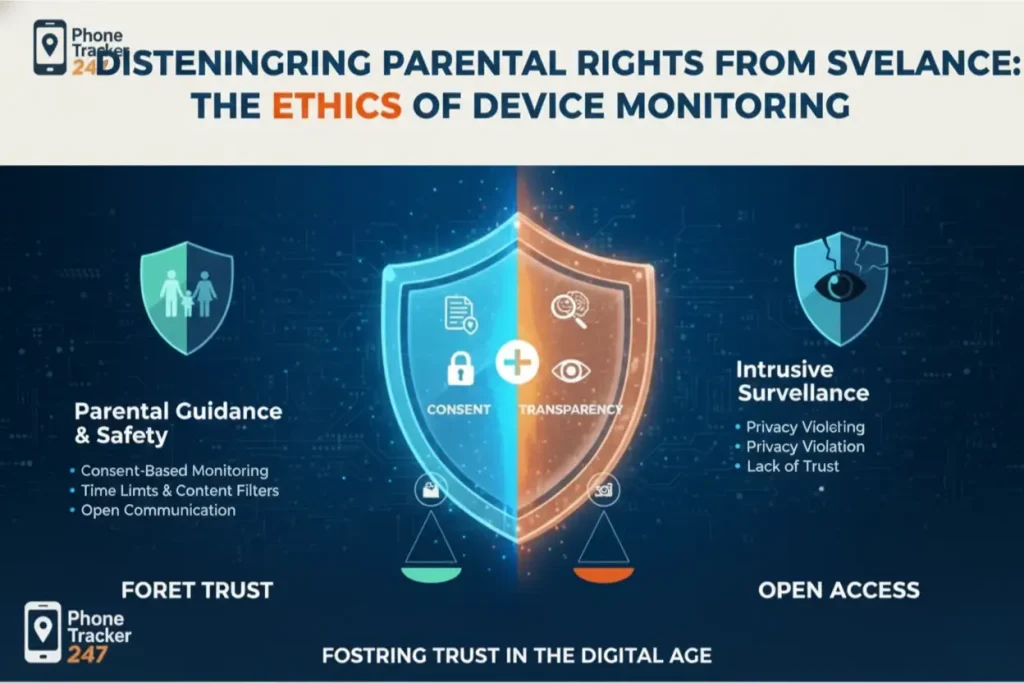 Phone Tracker 247

DISTENINGRING PARENTAL RIGHTS FROM SVELANCE: THE ETHICS OF DEVICE MONITORING

Parental Guidance & Safety

• Consent-Based Monitoring
• Time Limts & Content Filters
• Open Communication

CONSENT

TRANSPARENCY

Intrusive Survellance

• Privacy Violeting
• Privacy Violation
• Lack of Trust

FORET TRUST

OPEN ACCESS

Phone Tracker 247

FOSTRING TRUST IN THE DIGITAL AGE